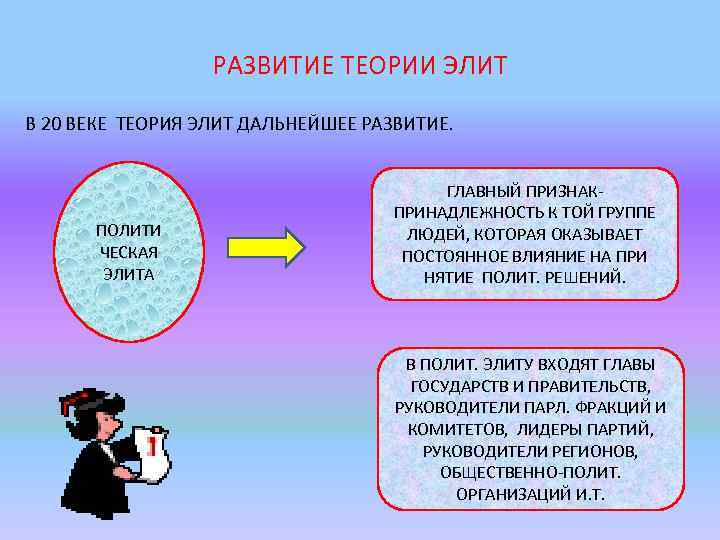 РАЗВИТИЕ ТЕОРИИ ЭЛИТ

В 20 ВЕКЕ ТЕОРИЯ ЭЛИТ ДАЛЬНЕЙШЕЕ РАЗВИТИЕ.

ПОЛИТИ ЧЕСКАЯ ЭЛИТА

ГЛАВНЫЙ ПРИЗНАК- ПРИНАДЛЕЖНОСТЬ К ТОЙ ГРУППЕ ЛЮДЕЙ, КОТОРАЯ ОКАЗЫВАЕТ ПОСТОЯННОЕ ВЛИЯНИЕ НА ПРИ НЯТИЕ ПОЛИТ. РЕШЕНИЙ.

В ПОЛИТ. ЭЛИТУ ВХОДЯТ ГЛАВЫ ГОСУДАРСТВ И ПРАВИТЕЛЬСТВ, РУКОВОДИТЕЛИ ПАРЛ. ФРАКЦИЙ И КОМИТЕТОВ, ЛИДЕРЫ ПАРТИЙ, РУКОВОДИТЕЛИ РЕГИОНОВ, ОБЩЕСТВЕННО-ПОЛИТ. ОРГАНИЗАЦИЙ И.Т.

1